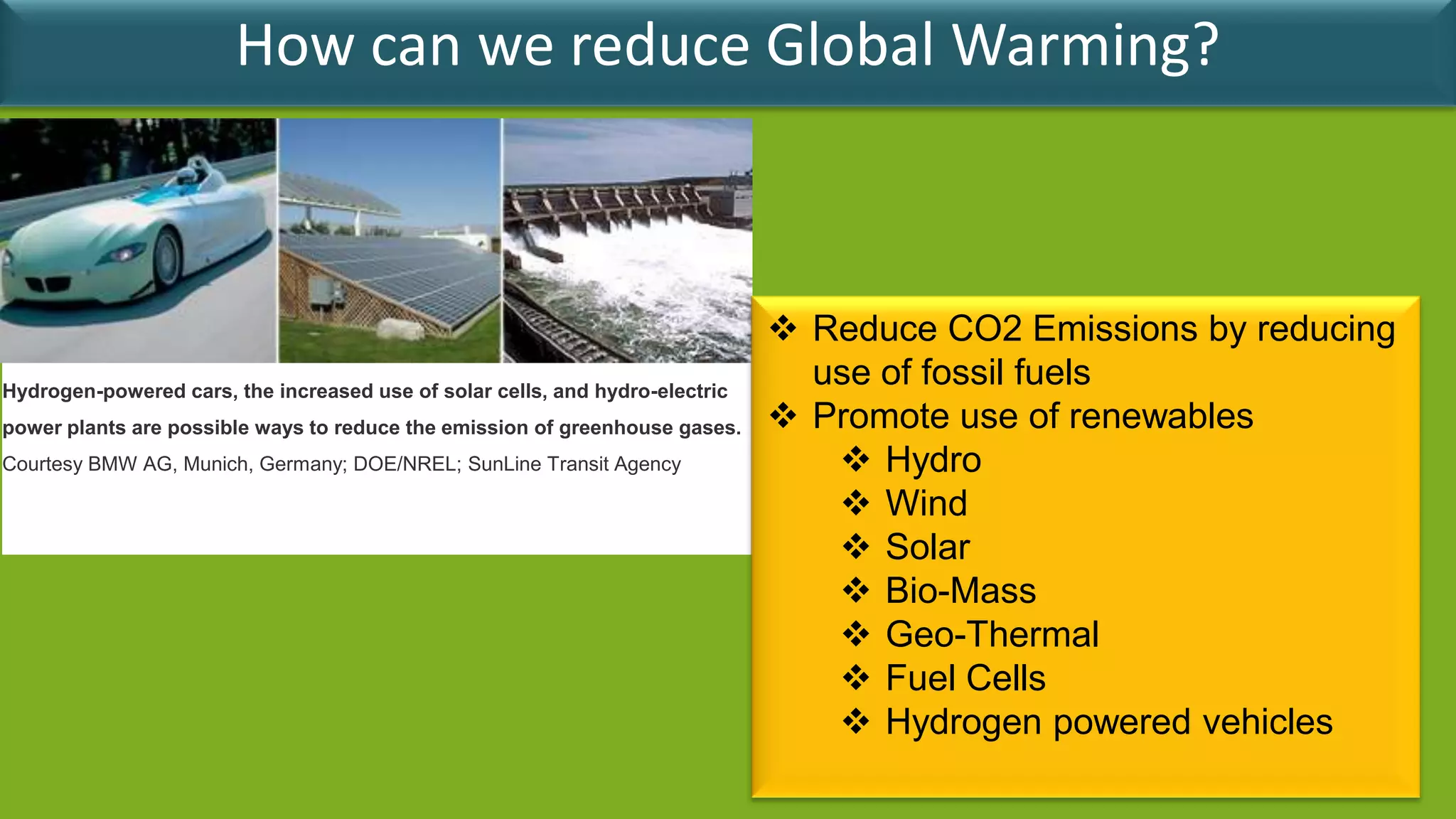 How can we reduce Global Warming?

Hydrogen-powered cars, the increased use of solar cells, and hydro-electric power plants are possible ways to reduce the emission of greenhouse gases.
Courtesy BMW AG, Munich, Germany; DOE/NREL; SunLine Transit Agency

❖ Reduce CO2 Emissions by reducing use of fossil fuels
❖ Promote use of renewables
❖ Hydro
❖ Wind
❖ Solar
❖ Bio-Mass
❖ Geo-Thermal
❖ Fuel Cells
❖ Hydrogen powered vehicles